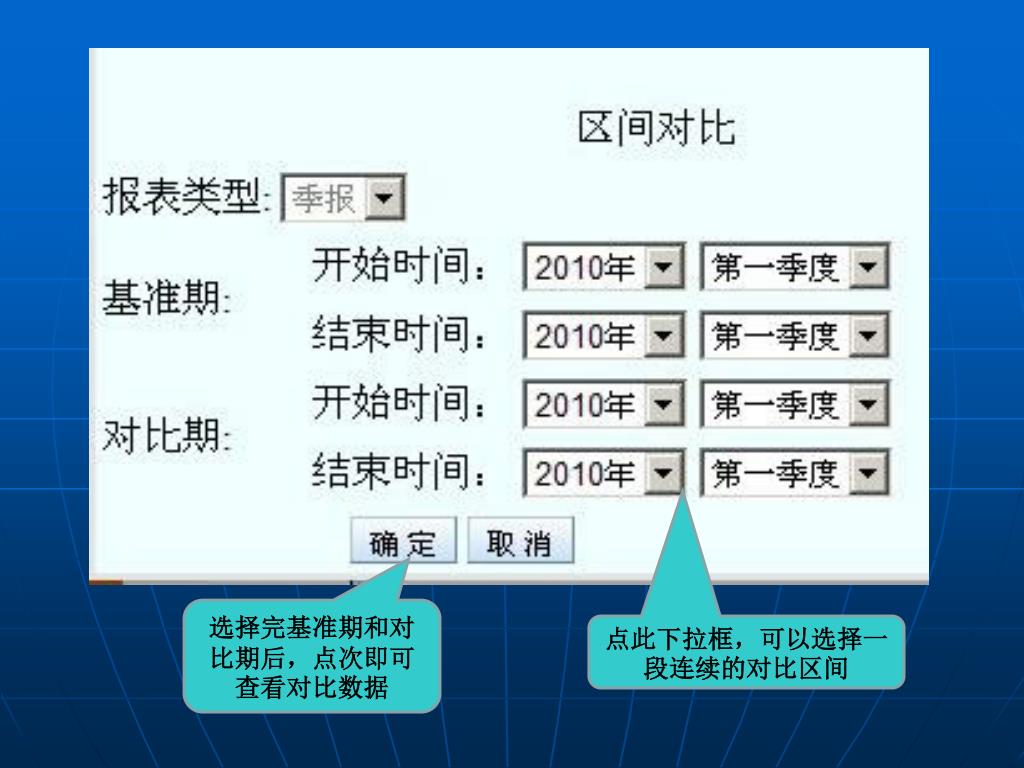 区间对比

报表类型: 季报

基准期: 开始时间: 2010年 第一季度
结束时间: 2010年 第一季度

对比期: 开始时间: 2010年 第一季度
结束时间: 2010年 第一季度

确 定 取 消

选择完基准期和对比期后，点次即可查看对比数据

点此下拉框，可以选择一段连续的对比区间